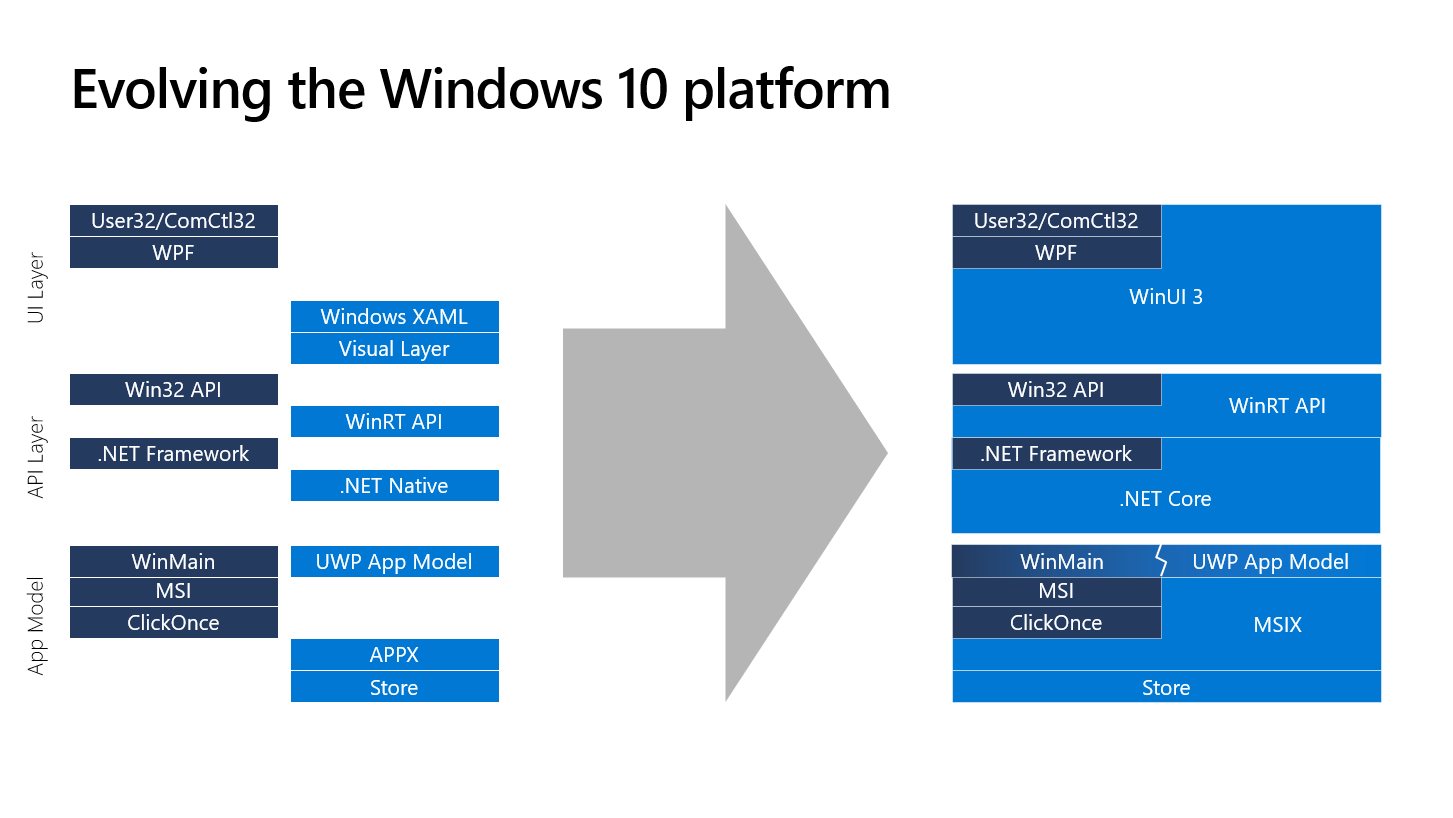 Evolving the Windows 10 platform

UI Layer

User32/ComCtl32
WPF

Windows XAML
Visual Layer

API Layer

Win32 API
WinRT API
.NET Framework
.NET Native

App Model

WinMain
MSI
ClickOnce
UWP App Model
APPX
Store

User32/ComCtl32
WPF
WinUI 3

Win32 API
WinRT API
.NET Framework
.NET Core

WinMain
UWP App Model
MSI
ClickOnce
MSIX
Store